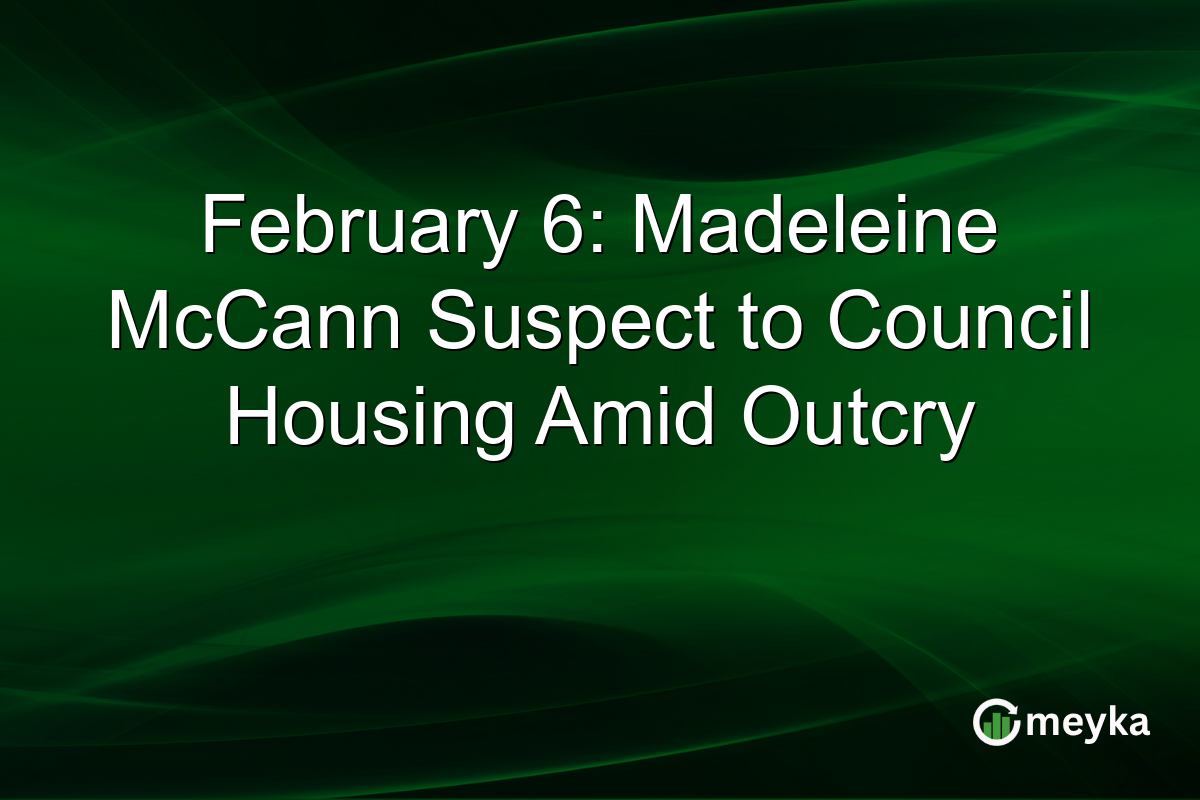 February 6: Madeleine McCann Suspect to Council Housing Amid Outcry

meyka